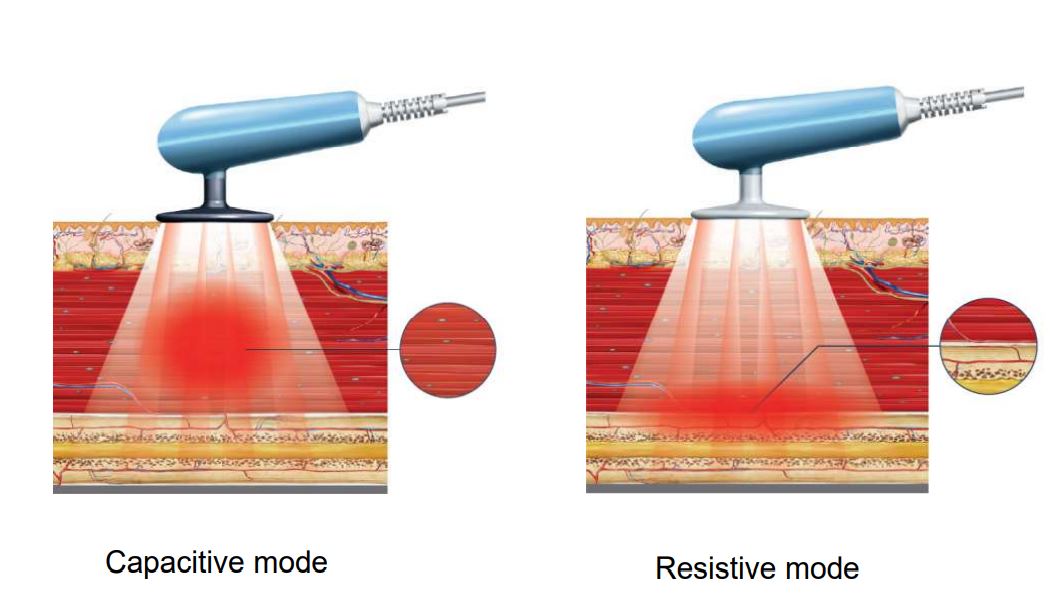 Capacitive mode

Resistive mode